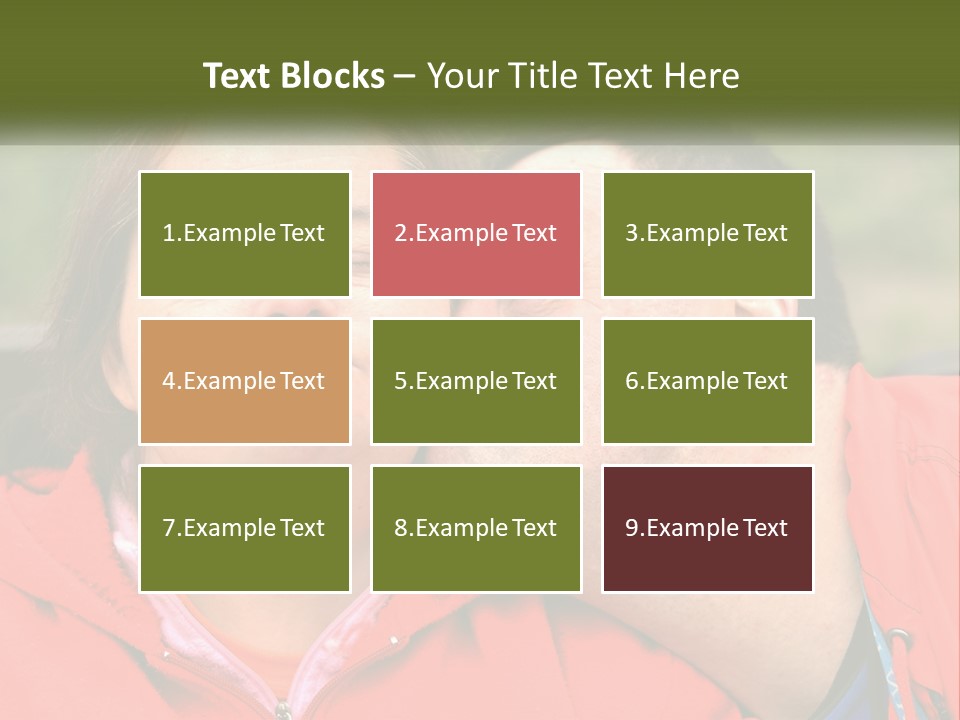 Text Blocks – Your Title Text Here

1.Example Text

2.Example Text

3.Example Text

4.Example Text

5.Example Text

6.Example Text

7.Example Text

8.Example Text

9.Example Text